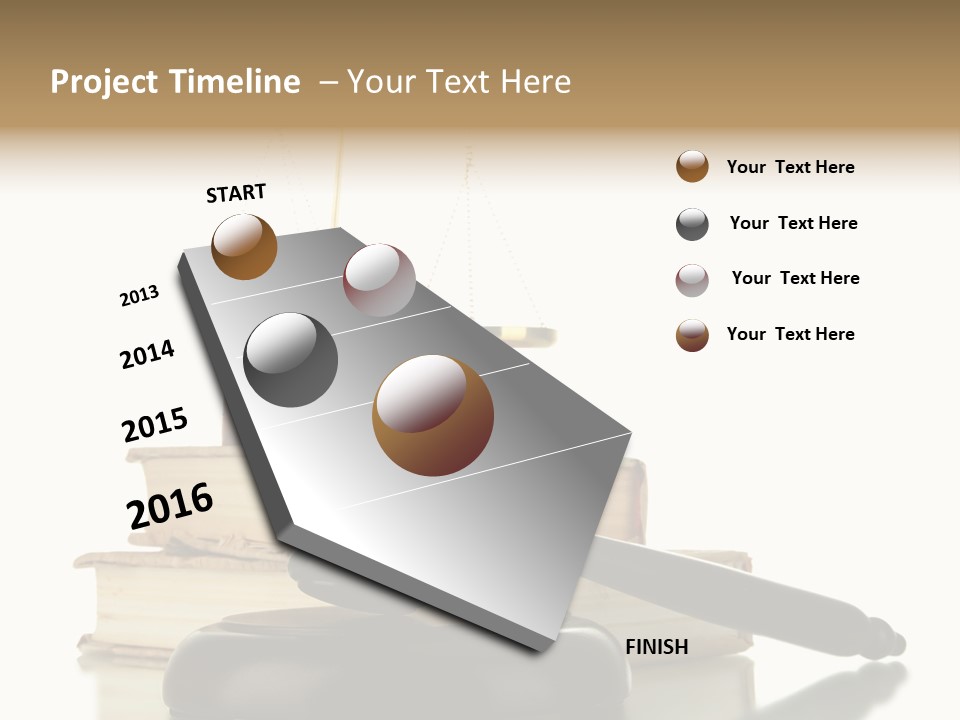 Project Timeline – Your Text Here

START

2013

2014

2015

2016

FINISH

Your Text Here

Your Text Here

Your Text Here

Your Text Here